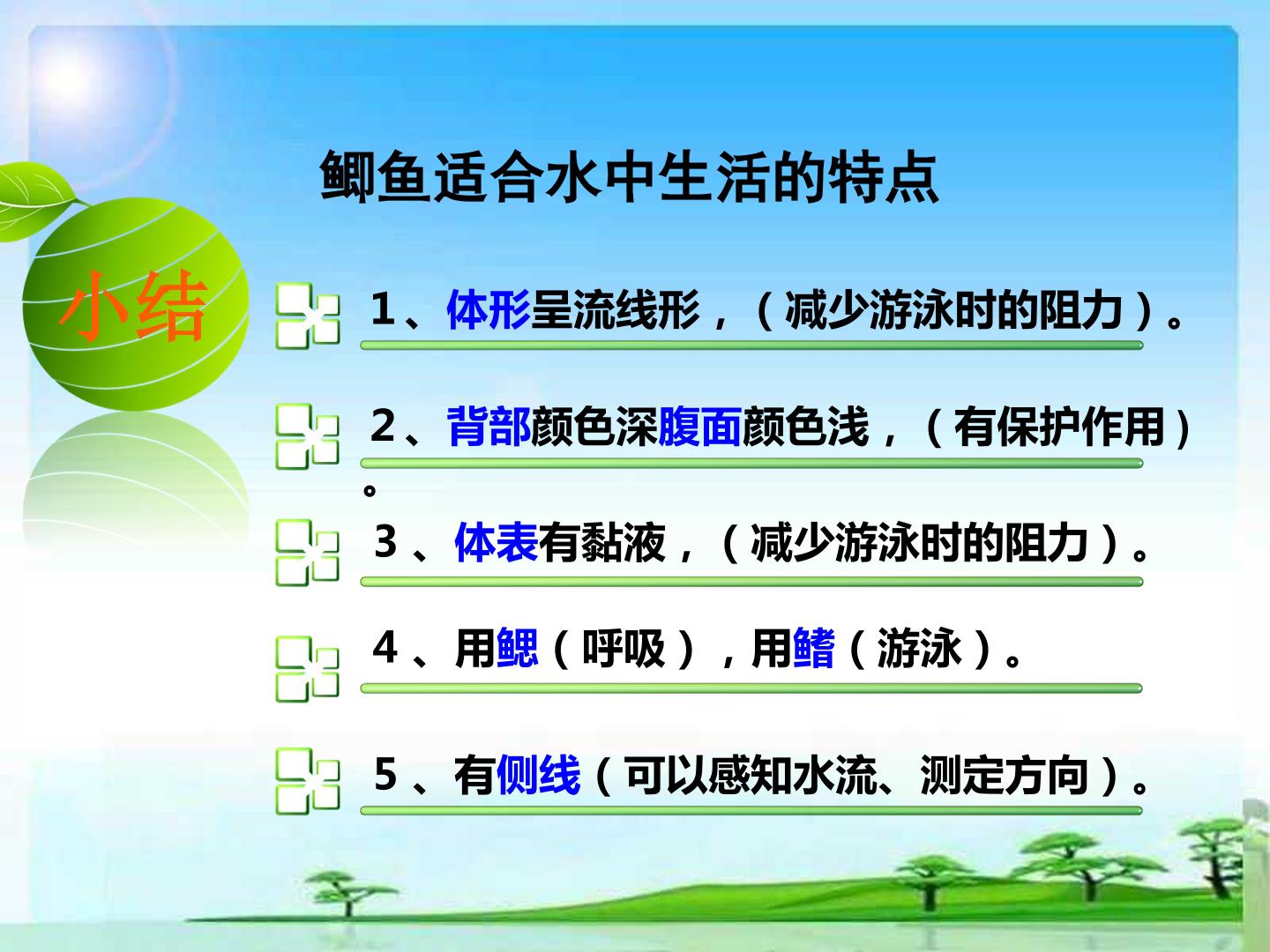 鲫鱼适合水中生活的特点

小结

1、体形呈流线形，（减少游泳时的阻力）。

2、背部颜色深腹面颜色浅，（有保护作用）。

3、体表有黏液，（减少游泳时的阻力）。

4、用鳃（呼吸），用鳍（游泳）。

5、有侧线（可以感知水流、测定方向）。